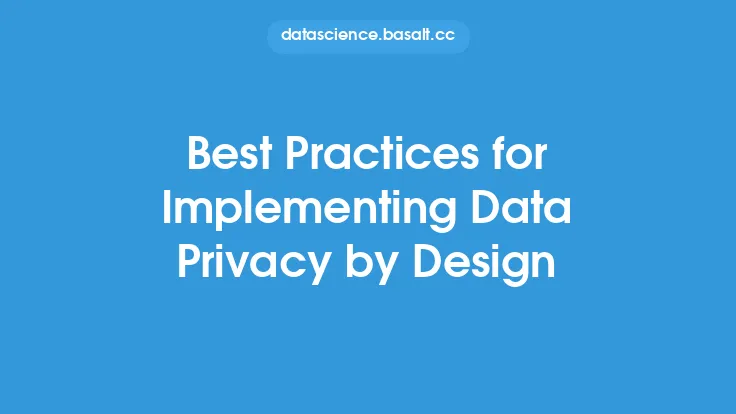 datascience.basalt.cc

Best Practices for Implementing Data Privacy by Design